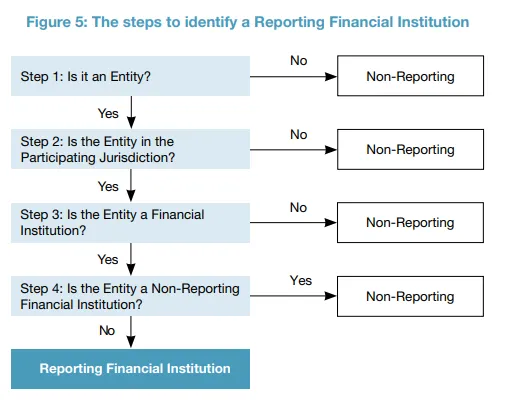 Figure 5: The steps to identify a Reporting Financial Institution

Step 1: Is it an Entity?

No

Non-Reporting

Yes

Step 2: Is the Entity in the Participating Jurisdiction?

No

Non-Reporting

Yes

Step 3: Is the Entity a Financial Institution?

No

Non-Reporting

Yes

Step 4: Is the Entity a Non-Reporting Financial Institution?

Yes

Non-Reporting

No

Reporting Financial Institution